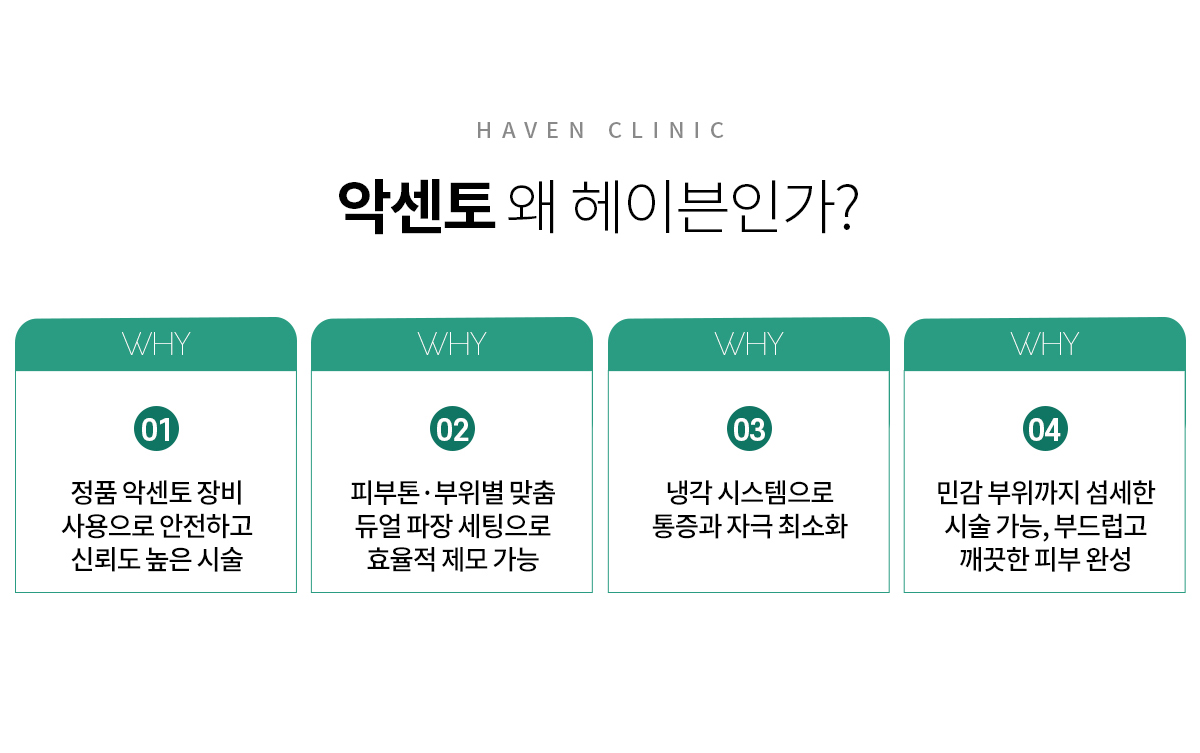 HAVEN CLINIC

악센토 왜 헤이븐인가?

WHY

01

정품 악센토 장비 사용으로 안전하고 신뢰도 높은 시술

WHY

02

피부톤·부위별 맞춤 듀얼 파장 세팅으로 효율적 제모 가능

WHY

03

냉각 시스템으로 통증과 자극 최소화

WHY

04

민감 부위까지 섬세한 시술 가능, 부드럽고 깨끗한 피부 완성